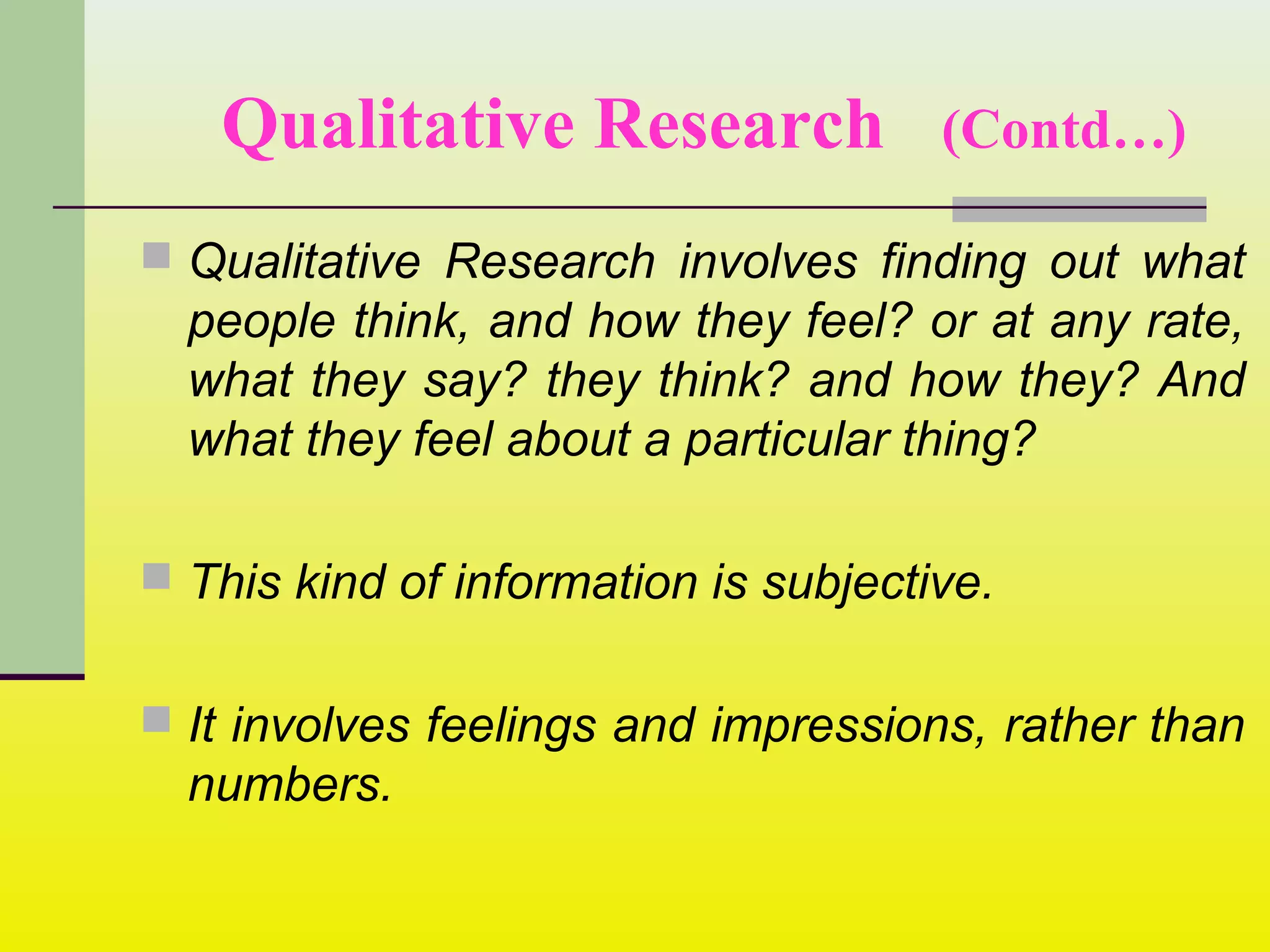 Qualitative Research (Contd…)

Qualitative Research involves finding out what people think, and how they feel? or at any rate, what they say? they think? and how they? And what they feel about a particular thing?

This kind of information is subjective.

It involves feelings and impressions, rather than numbers.